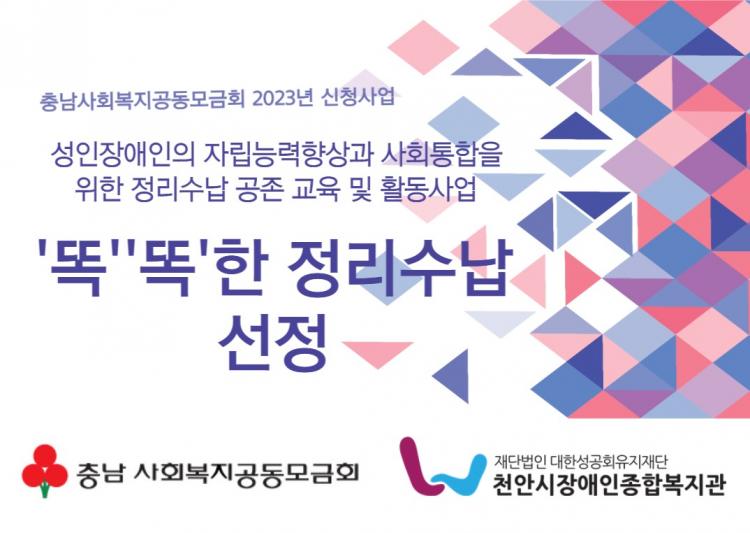 충남사회복지공동모금회 2023년 신청사업

성인장애인의 자립능력향상과 사회통합을 위한 정리수납 공존 교육 및 활동사업

'똑''똑'한 정리수납 선정

충남 사회복지공동모금회

재단법인 대한성공회유지재단
천안시장애인종합복지관